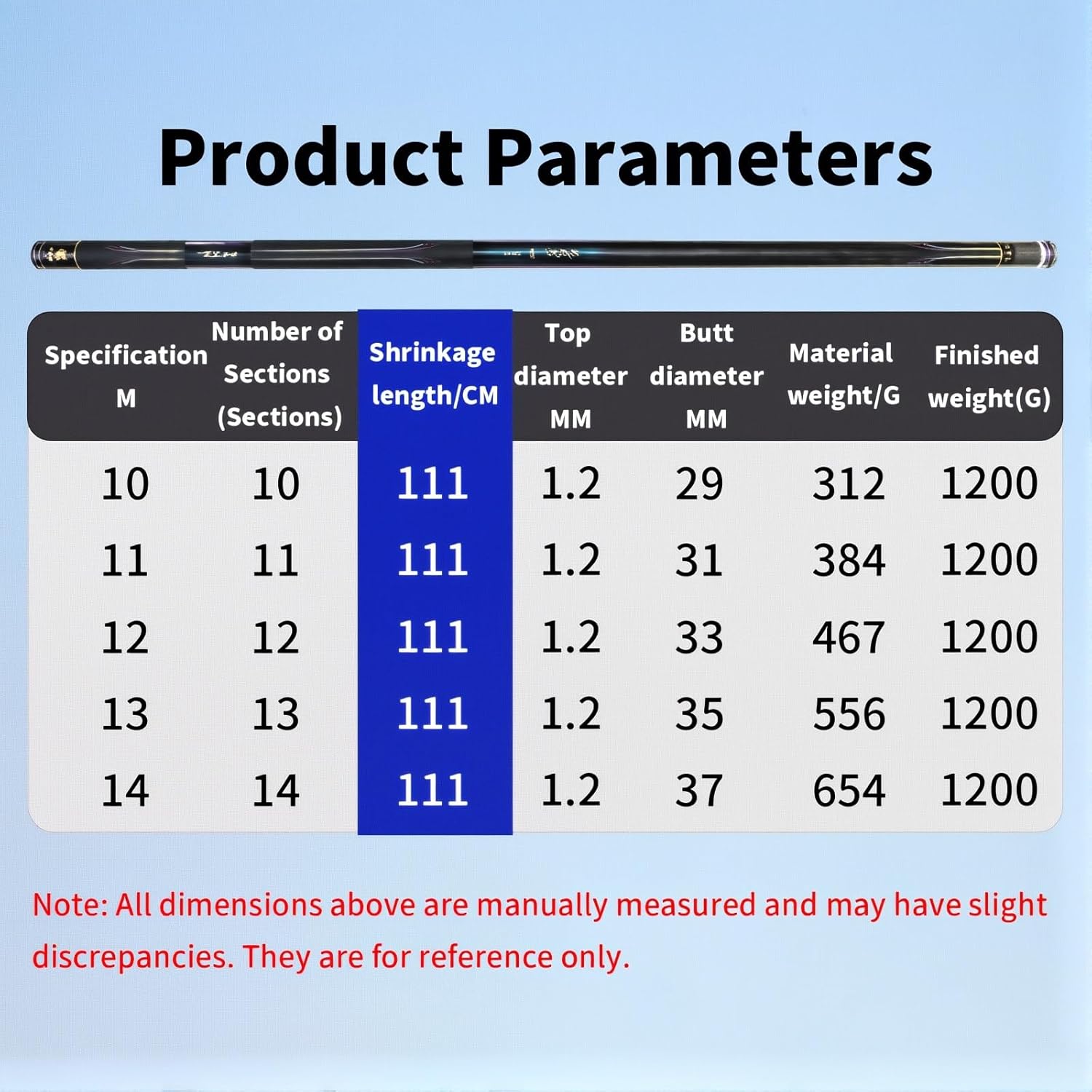 Product Parameters

| Specification M | Number of Sections (Sections) | Shrinkage length/CM | Top diameter MM | Butt diameter MM | Material weight/G | Finished weight(G) |
|---|---|---|---|---|---|---|
| 10 | 10 | 111 | 1.2 | 29 | 312 | 1200 |
| 11 | 11 | 111 | 1.2 | 31 | 384 | 1200 |
| 12 | 12 | 111 | 1.2 | 33 | 467 | 1200 |
| 13 | 13 | 111 | 1.2 | 35 | 556 | 1200 |
| 14 | 14 | 111 | 1.2 | 37 | 654 | 1200 |

Note: All dimensions above are manually measured and may have slight discrepancies. They are for reference only.